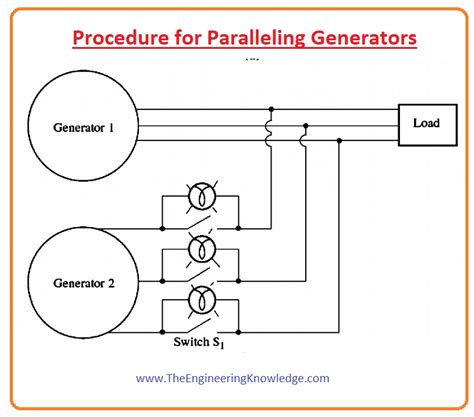 Procedure for Paralleling Generators

Generator 1

Load

Generator 2

Switch $S_1$

www.TheEngineeringKnowledge.com